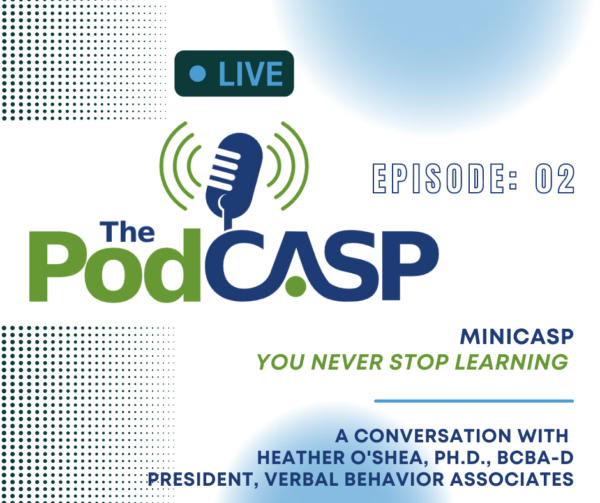 LIVE

EPISODE: 02

The PodCASP

MINICASP
YOU NEVER STOP LEARNING

A CONVERSATION WITH
HEATHER O'SHEA, PH.D., BCBA-D
PRESIDENT, VERBAL BEHAVIOR ASSOCIATES